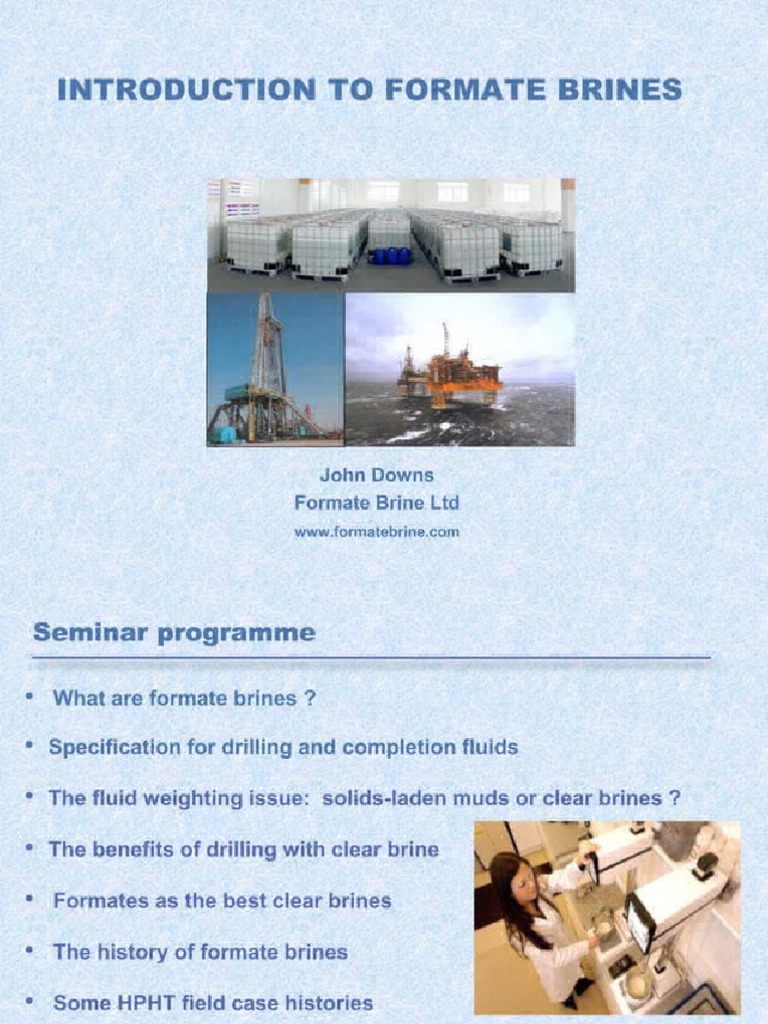 INTRODUCTION TO FORMATE BRINES

John Downs
Formate Brine Ltd
www.formatebrine.com

Seminar programme

• What are formate brines ?
• Specification for drilling and completion fluids
• The fluid weighting issue: solids-laden muds or clear brines ?
• The benefits of drilling with clear brine
• Formates as the best clear brines
• The history of formate brines
• Some HPHT field case histories